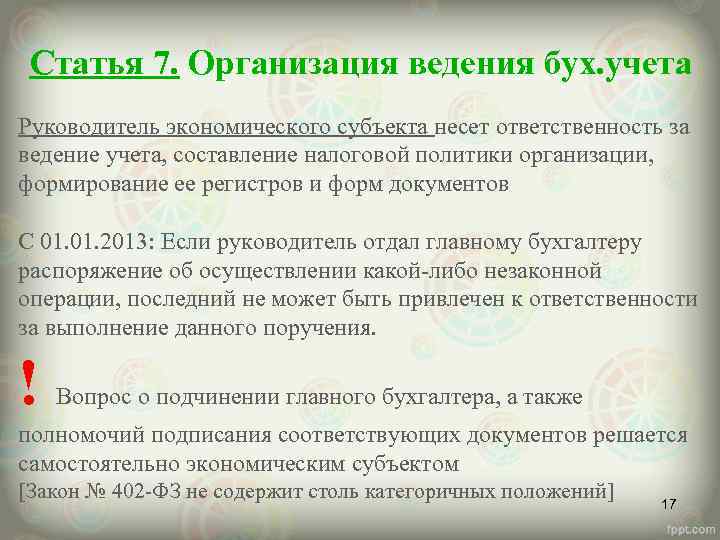 Статья 7. Организация ведения бух.учета

Руководитель экономического субъекта несет ответственность за ведение учета, составление налоговой политики организации, формирование ее регистров и форм документов

С 01.01.2013: Если руководитель отдал главному бухгалтеру распоряжение об осуществлении какой-либо незаконной операции, последний не может быть привлечен к ответственности за выполнение данного поручения.

! Вопрос о подчинении главного бухгалтера, а также полномочий подписания соответствующих документов решается самостоятельно экономическим субъектом
[Закон № 402-ФЗ не содержит столь категоричных положений]

17

fppt.com